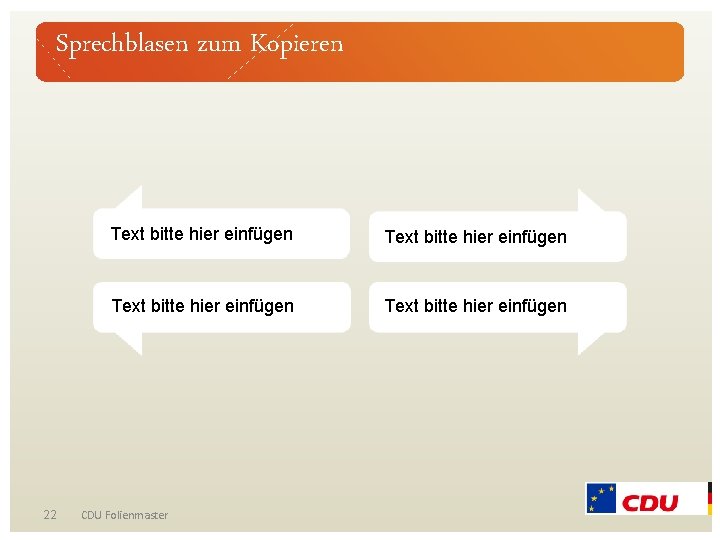 Sprechblasen zum Kopieren

Text bitte hier einfügen

Text bitte hier einfügen

Text bitte hier einfügen

Text bitte hier einfügen

22 CDU Folienmaster

CDU